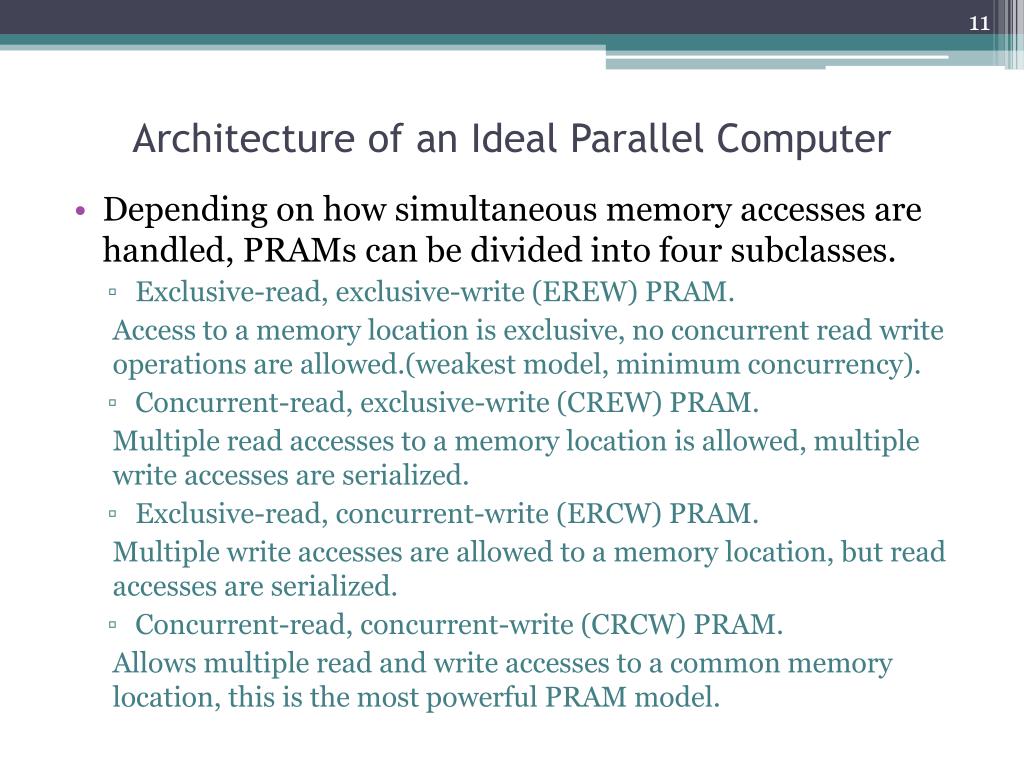 11

Architecture of an Ideal Parallel Computer

• Depending on how simultaneous memory accesses are handled, PRAMs can be divided into four subclasses.

▫ Exclusive-read, exclusive-write (EREW) PRAM.

Access to a memory location is exclusive, no concurrent read write operations are allowed.(weakest model, minimum concurrency).

▫ Concurrent-read, exclusive-write (CREW) PRAM.

Multiple read accesses to a memory location is allowed, multiple write accesses are serialized.

▫ Exclusive-read, concurrent-write (ERCW) PRAM.

Multiple write accesses are allowed to a memory location, but read accesses are serialized.

▫ Concurrent-read, concurrent-write (CRCW) PRAM.

Allows multiple read and write accesses to a common memory location, this is the most powerful PRAM model.